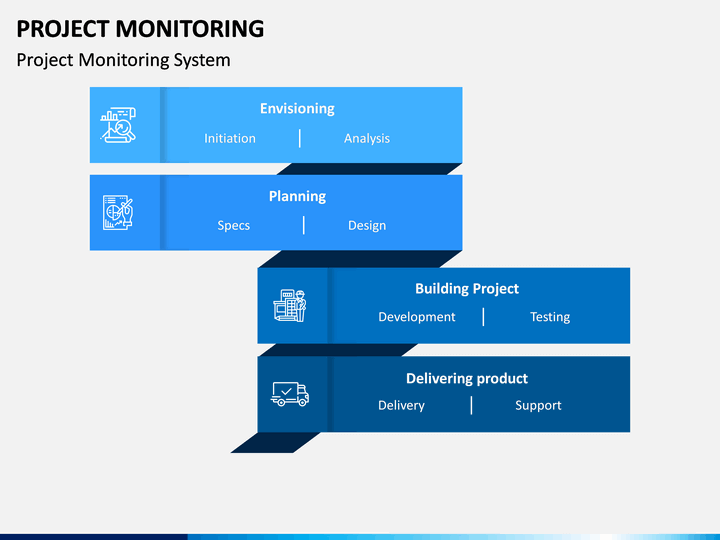 PROJECT MONITORING

Project Monitoring System

Envisioning

Initiation | Analysis

Planning

Specs | Design

Building Project

Development | Testing

Delivering product

Delivery | Support